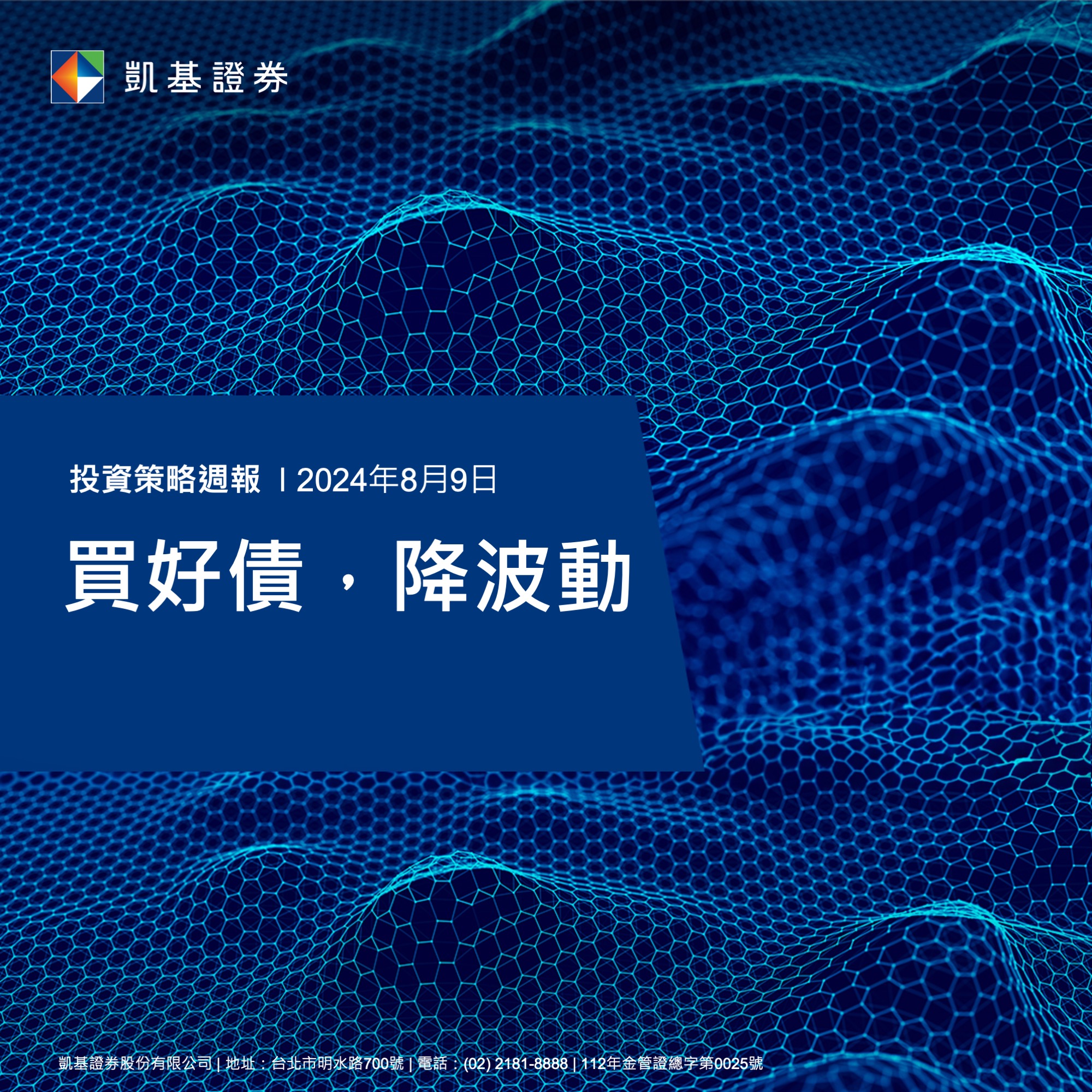 凱基證券

投資策略週報 | 2024年8月9日

買好債，降波動

凱基證券股份有限公司 | 地址：台北市明水路700號 | 電話：(02) 2181-8888 | 112年金管證總字第0025號